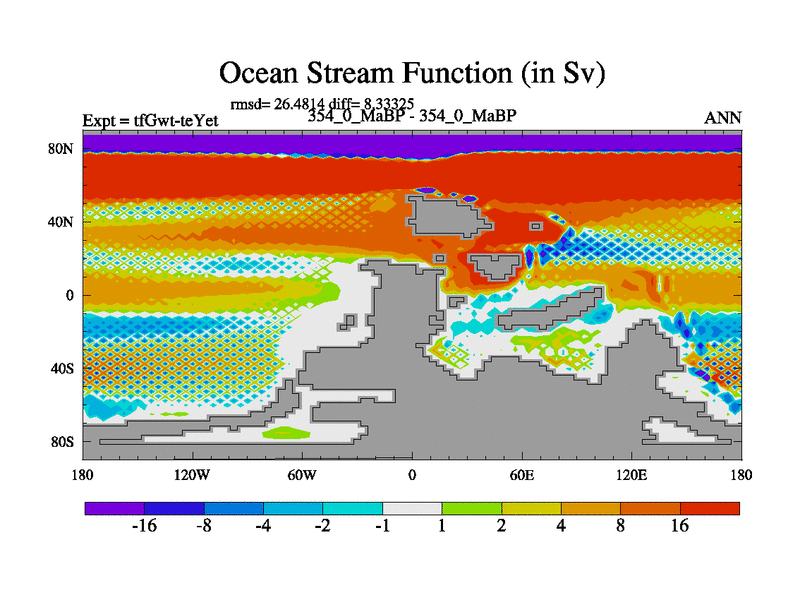 Ocean Stream Function (in Sv)

rmsd= 26.4814 diff= 8.33325

Expt = tfGwt-teYet

354_0_MaBP - 354_0_MaBP

ANN

80N

40N

0

40S

80S

180

120W

60W

0

60E

120E

180

-16

-8

-4

-2

-1

1

2

4

8

16